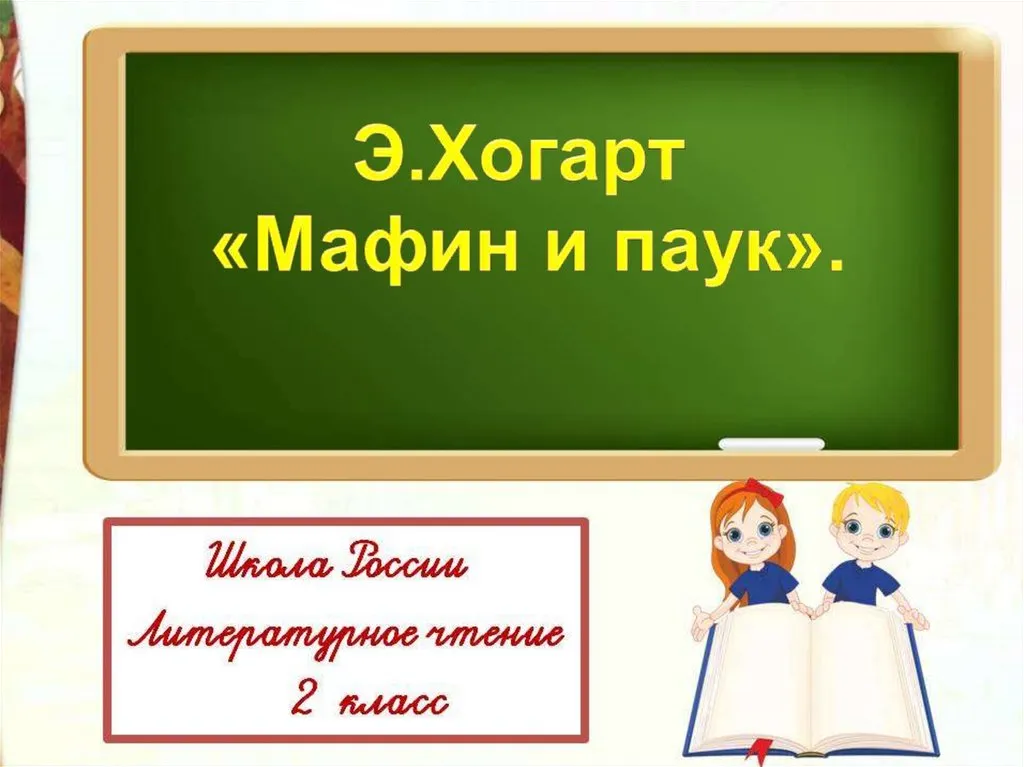 Э.Хогарт
«Мафин и паук».

Школа России
Литературное чтение
2 класс